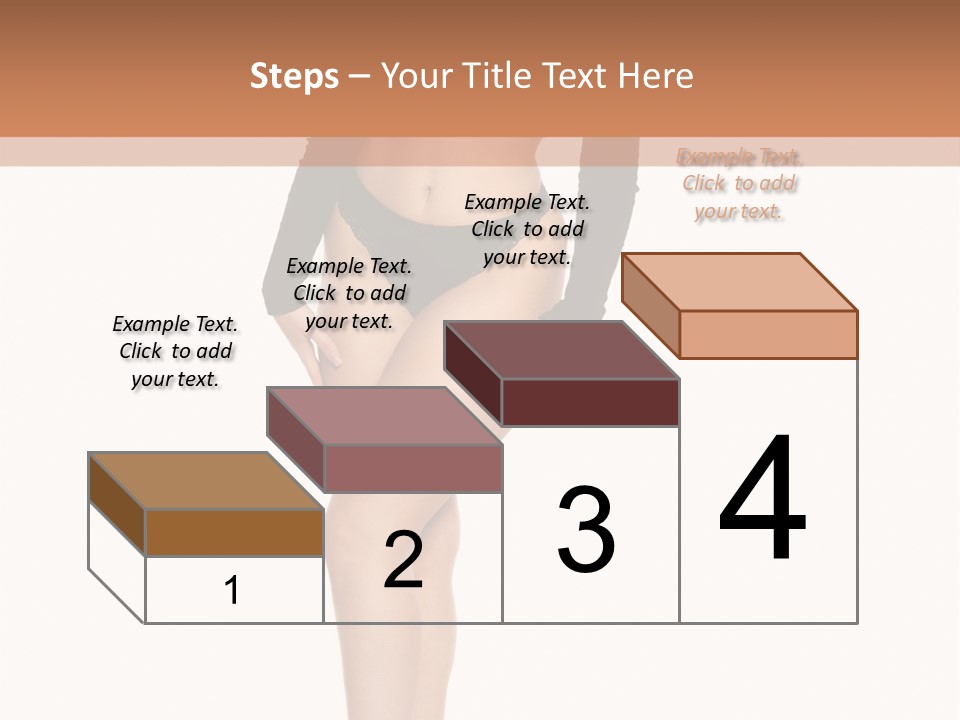 Steps – Your Title Text Here

Example Text. Click to add your text.

Example Text. Click to add your text.

Example Text. Click to add your text.

Example Text. Click to add your text.

1

2

3

4